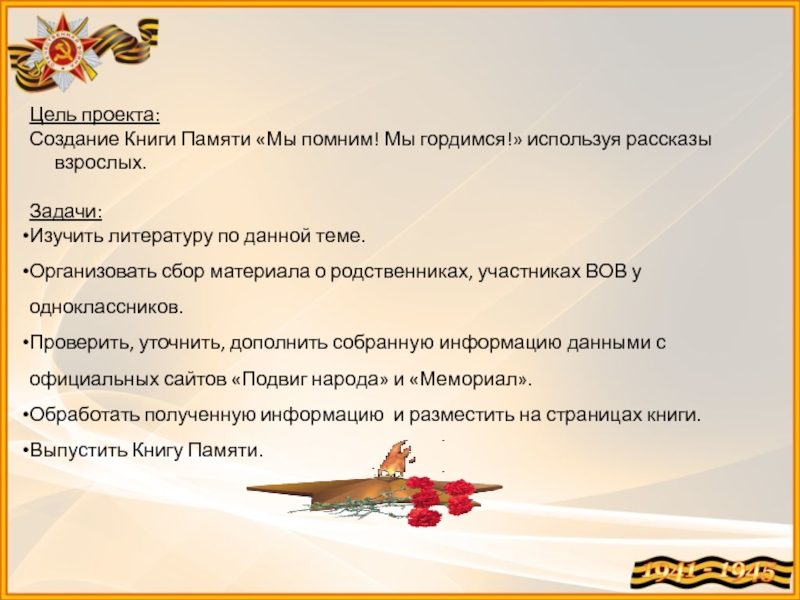 Цель проекта:
Создание Книги Памяти «Мы помним! Мы гордимся!» используя рассказы взрослых.

Задачи:
•Изучить литературу по данной теме.
•Организовать сбор материала о родственниках, участниках ВОВ у одноклассников.
•Проверить, уточнить, дополнить собранную информацию данными с официальных сайтов «Подвиг народа» и «Мемориал».
•Обработать полученную информацию и разместить на страницах книги.
•Выпустить Книгу Памяти.

1941 - 1945